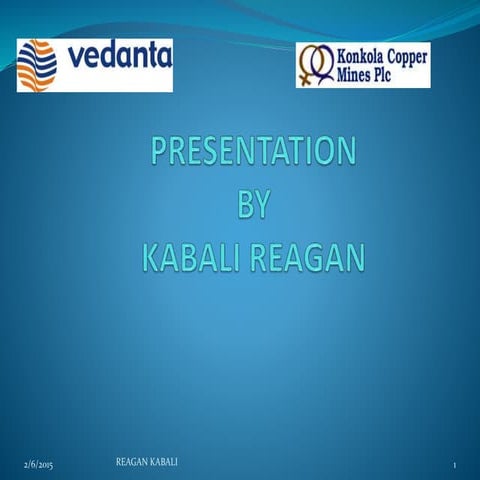 vedanta

Konkola Copper Mines Plc

PRESENTATION
BY
KABALI REAGAN

2/6/2015

REAGAN KABALI

1